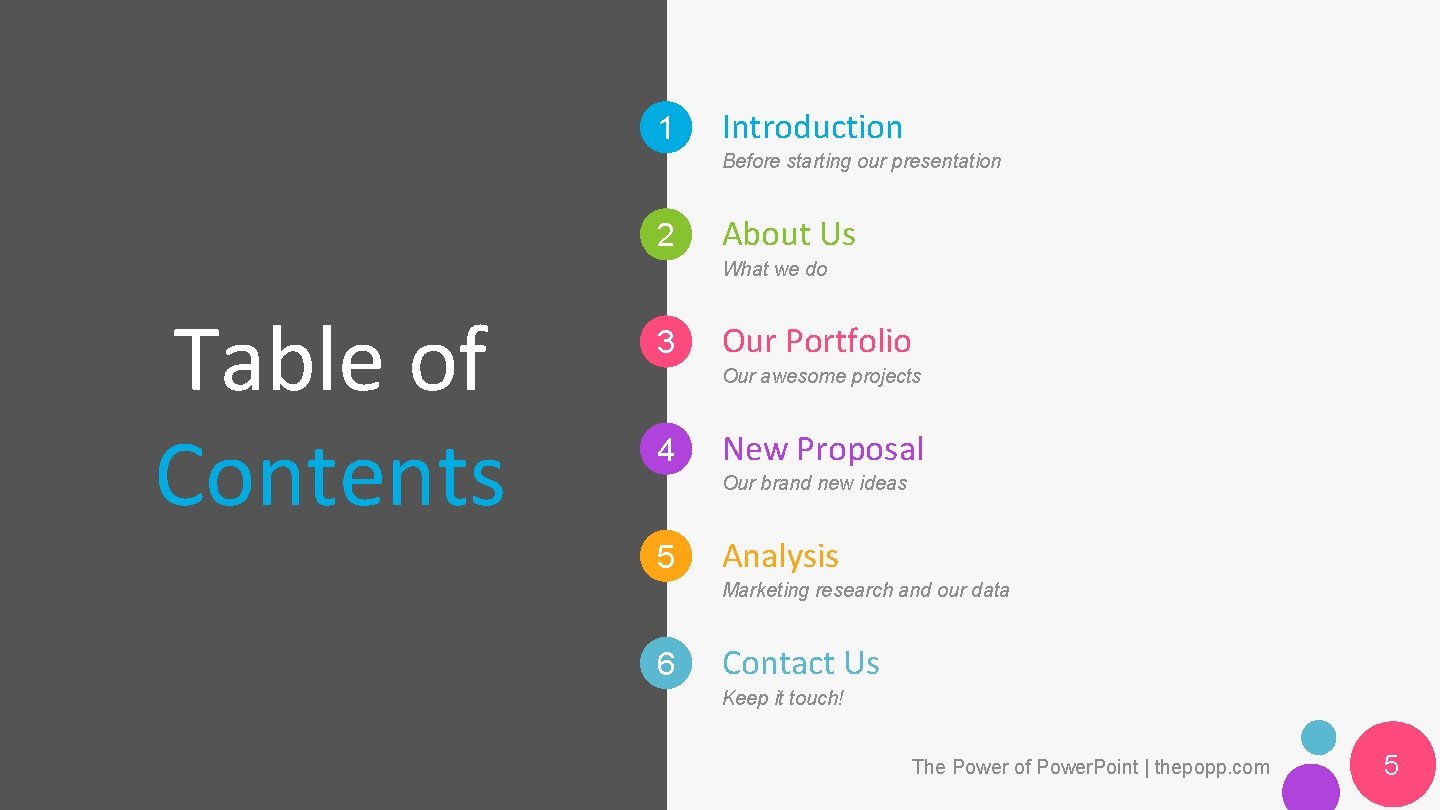 Table of Contents

1 Introduction
Before starting our presentation

2 About Us
What we do

3 Our Portfolio
Our awesome projects

4 New Proposal
Our brand new ideas

5 Analysis
Marketing research and our data

6 Contact Us
Keep it touch!

The Power of Power.Point | thepopp.com

5